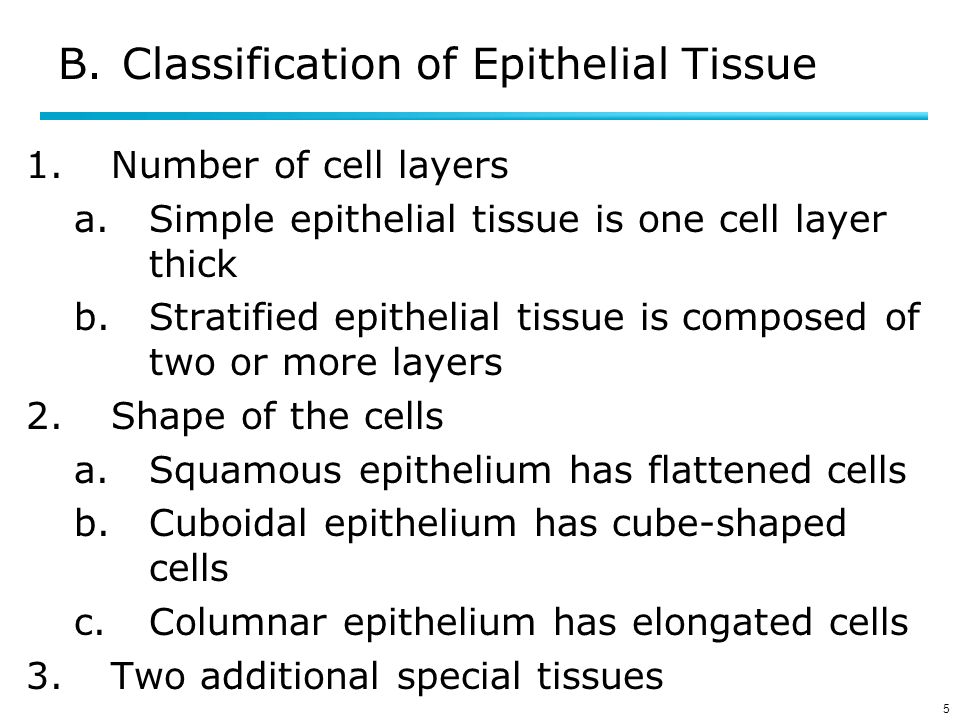 B. Classification of Epithelial Tissue

1. Number of cell layers
a. Simple epithelial tissue is one cell layer thick
b. Stratified epithelial tissue is composed of two or more layers
2. Shape of the cells
a. Squamous epithelium has flattened cells
b. Cuboidal epithelium has cube-shaped cells
c. Columnar epithelium has elongated cells
3. Two additional special tissues

5